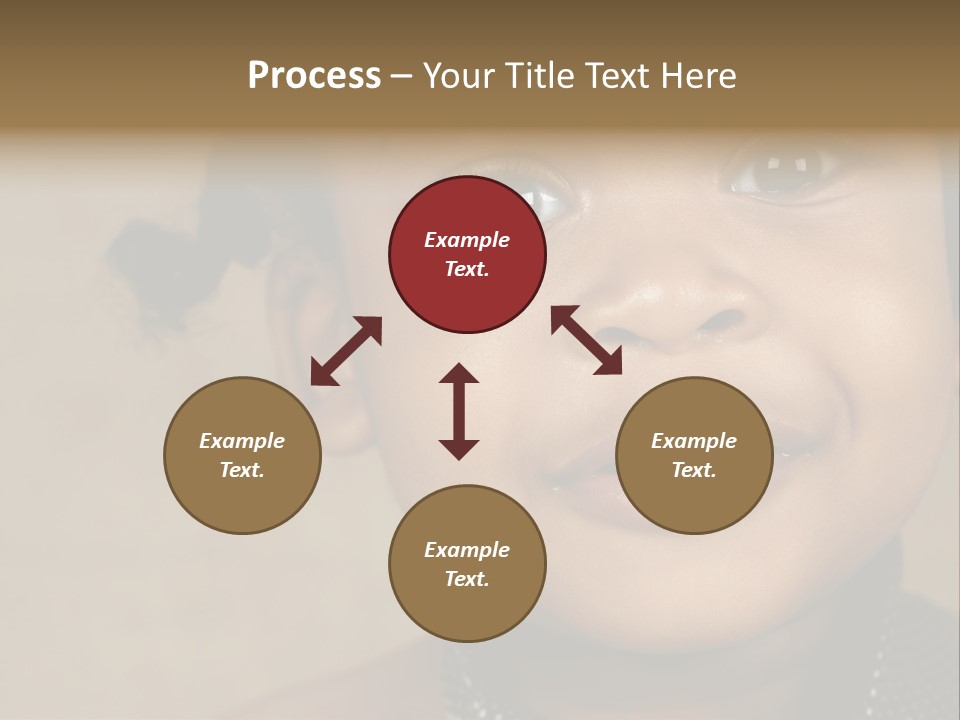 Process – Your Title Text Here

Example Text.

Example Text.

Example Text.

Example Text.